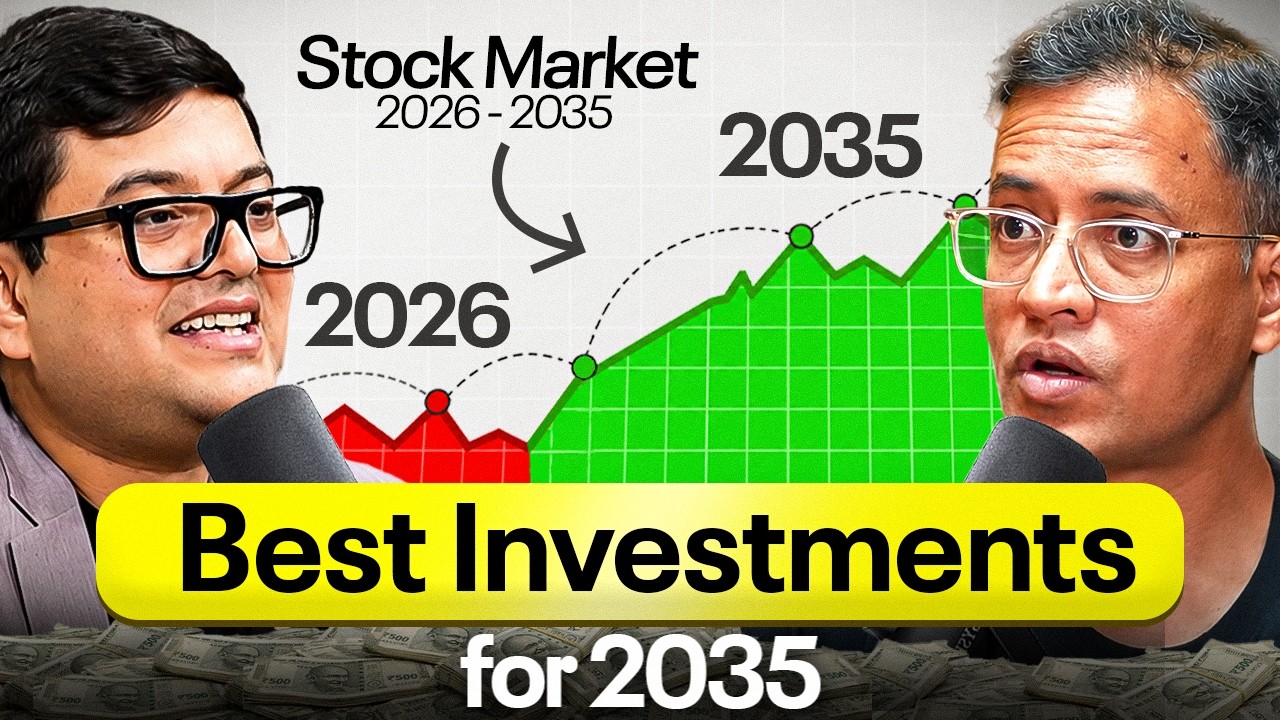 Stock Market
2026 - 2035

2035

2026

Best Investments
for 2035